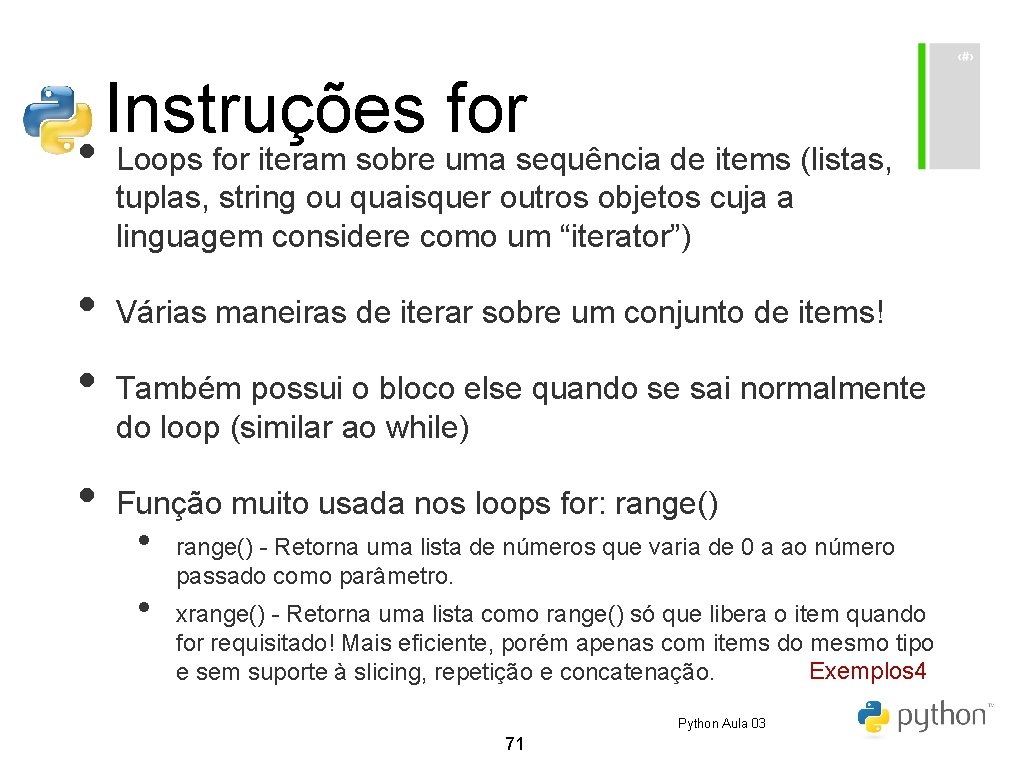 ‹#›

Instruções for

• Loops for iteram sobre uma sequência de items (listas, tuplas, string ou quaisquer outros objetos cuja a linguagem considere como um “iterator”)

• Várias maneiras de iterar sobre um conjunto de items!

• Também possui o bloco else quando se sai normalmente do loop (similar ao while)

• Função muito usada nos loops for: range()
  • range() - Retorna uma lista de números que varia de 0 a ao número passado como parâmetro.
  • xrange() - Retorna uma lista como range() só que libera o item quando for requisitado! Mais eficiente, porém apenas com items do mesmo tipo e sem suporte à slicing, repetição e concatenação. Exemplos4

Python Aula 03

python

71